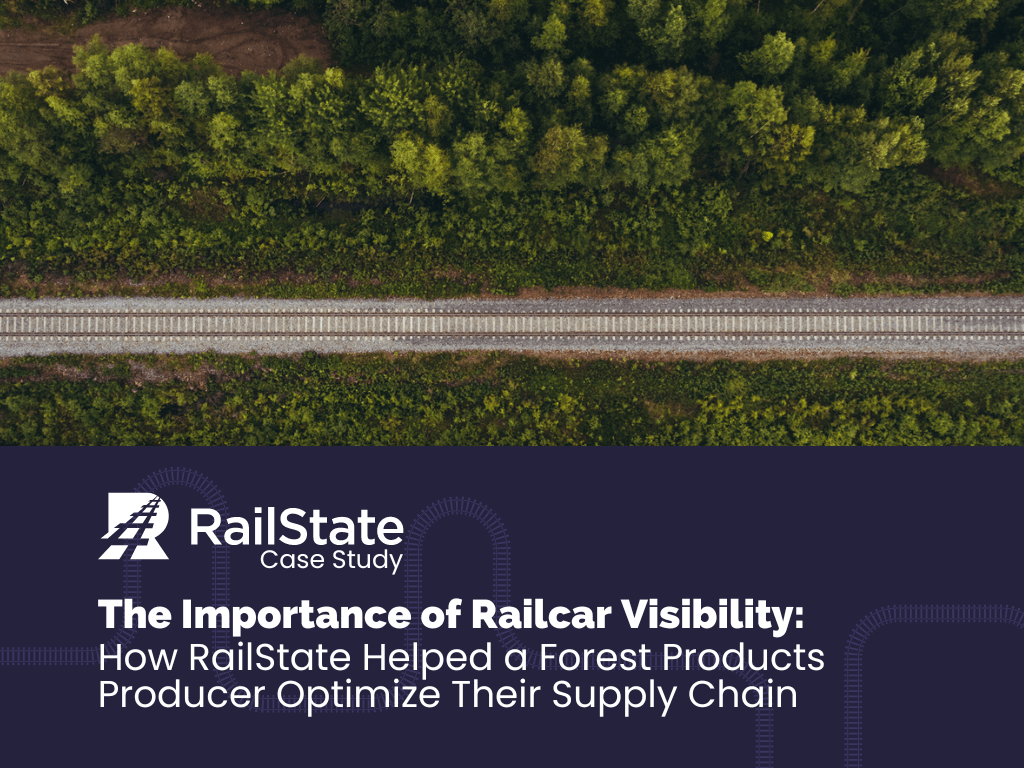 RailState
Case Study

The Importance of Railcar Visibility:
How RailState Helped a Forest Products Producer Optimize Their Supply Chain